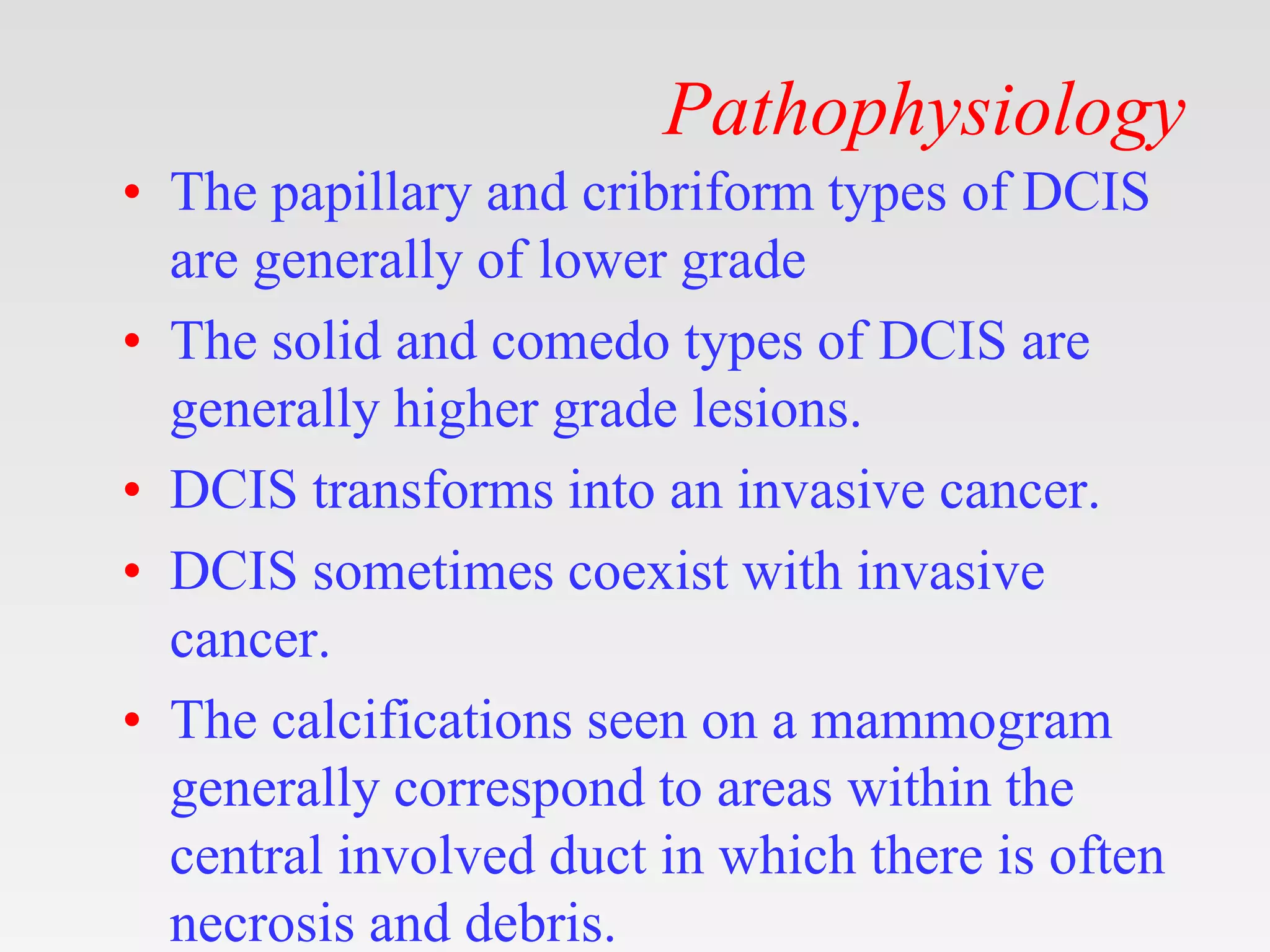 Pathophysiology

• The papillary and cribriform types of DCIS are generally of lower grade

• The solid and comedo types of DCIS are generally higher grade lesions.

• DCIS transforms into an invasive cancer.

• DCIS sometimes coexist with invasive cancer.

• The calcifications seen on a mammogram generally correspond to areas within the central involved duct in which there is often necrosis and debris.